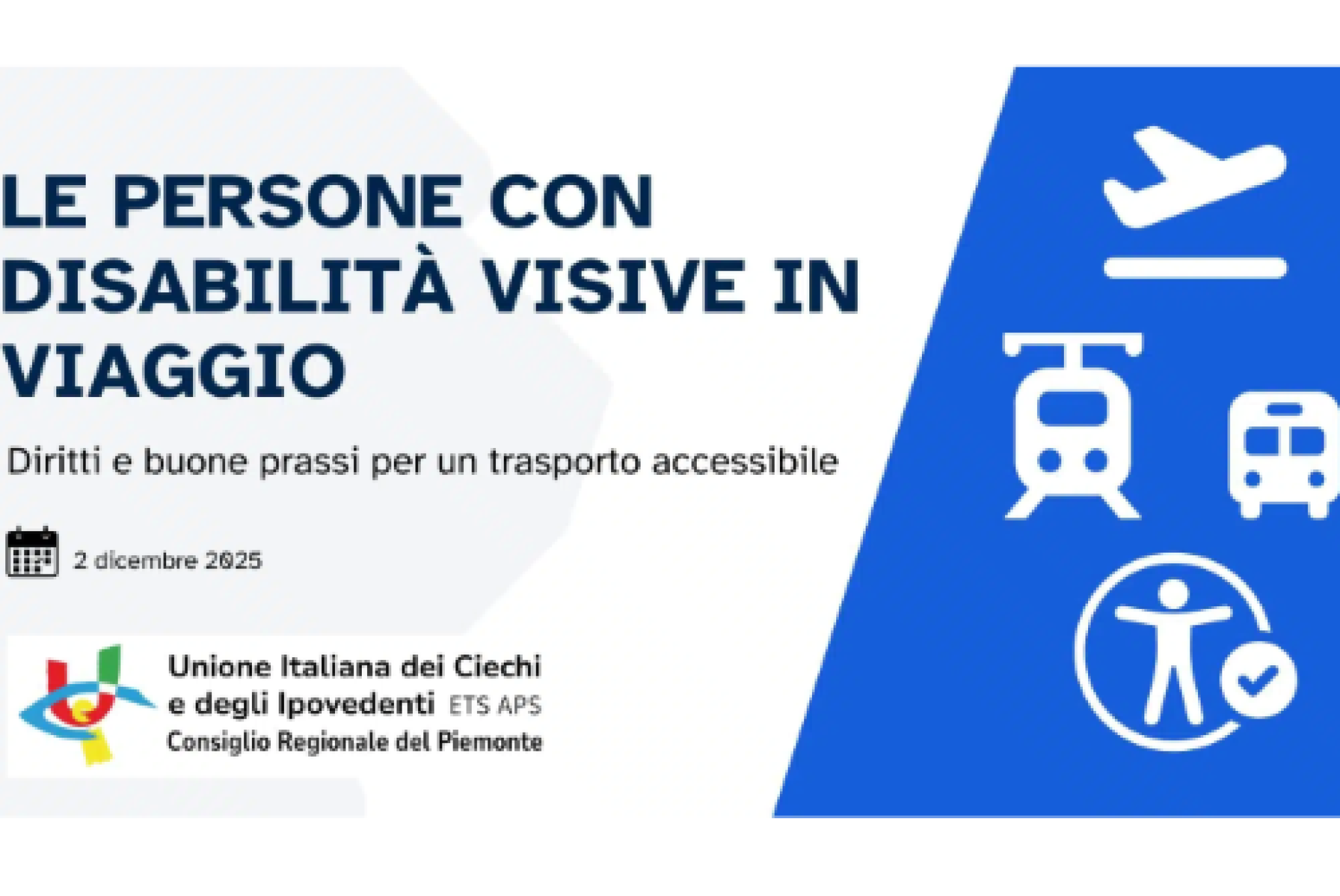 LE PERSONE CON DISABILITÀ VISIVE IN VIAGGIO

Diritti e buone prassi per un trasporto accessibile

2 dicembre 2025

Unione Italiana dei Ciechi e degli Ipovedenti ETS APS
Consiglio Regionale del Piemonte